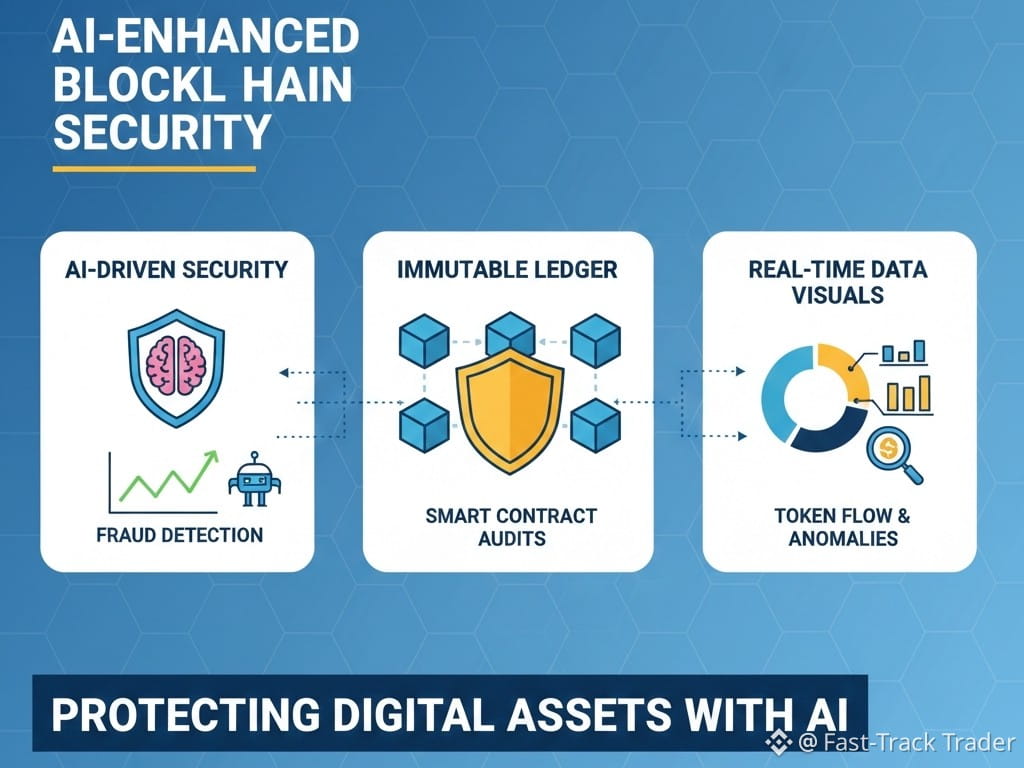 AI-ENHANCED BLOCKL HAIN SECURITY

AI-DRIVEN SECURITY

FRAUD DETECTION

IMMUTABLE LEDGER

SMART CONTRACT AUDITS

REAL-TIME DATA VISUALS

TOKEN FLOW & ANOMALIES

PROTECTING DIGITAL ASSETS WITH AI

@ Fast-Track Trader